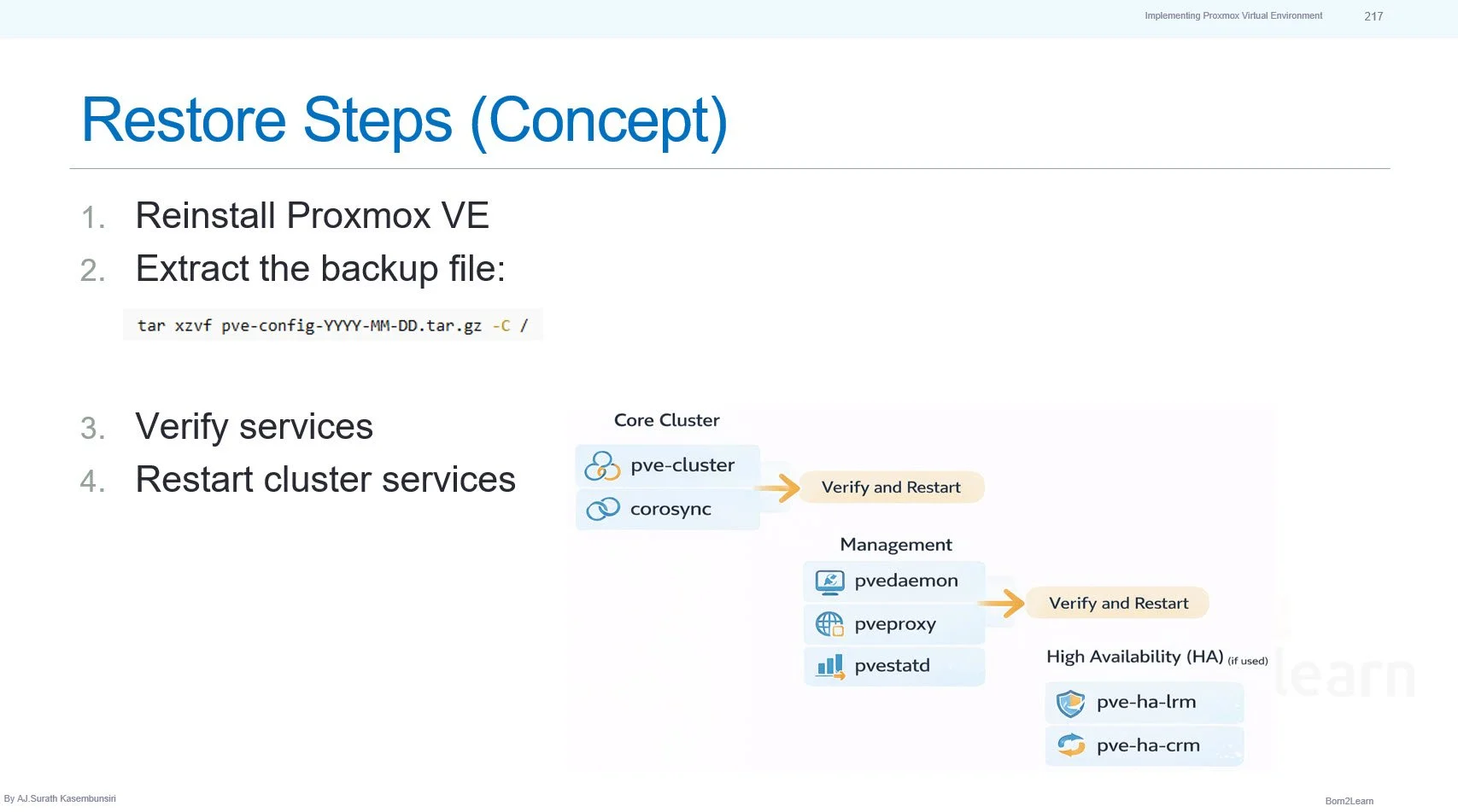 Implementing Proxmox Virtual Environment 217

Restore Steps (Concept)

1. Reinstall Proxmox VE
2. Extract the backup file:

tar xzvf pve-config-YYYY-MM-DD.tar.gz -C /

3. Verify services
4. Restart cluster services

Core Cluster

pve-cluster

corosync

Verify and Restart

Management

pvedaemon

pveproxy

pvestatd

Verify and Restart

High Availability (HA) (if used)

pve-ha-lrm

pve-ha-crm

learn

By AJ.Surath Kasembunsiri

Born2Learn